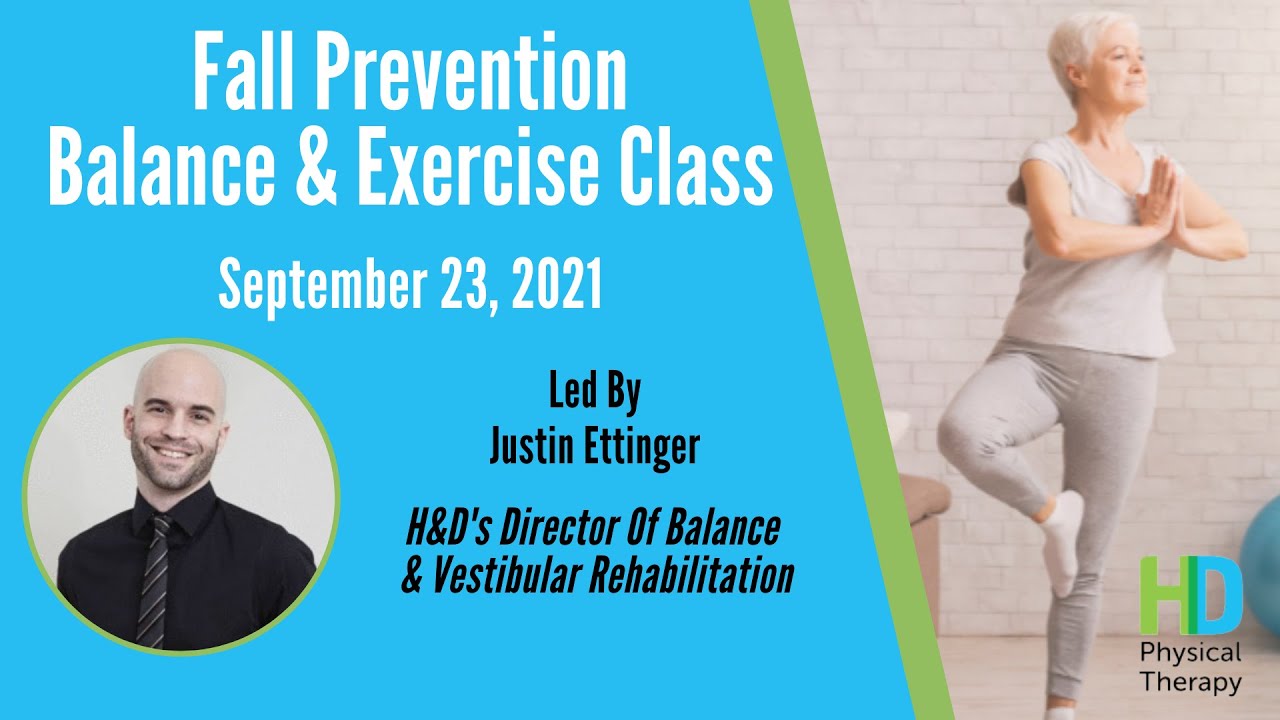 Fall Prevention
Balance & Exercise Class

September 23, 2021

Led By
Justin Ettinger

H&D's Director Of Balance
& Vestibular Rehabilitation

HD
Physical
Therapy